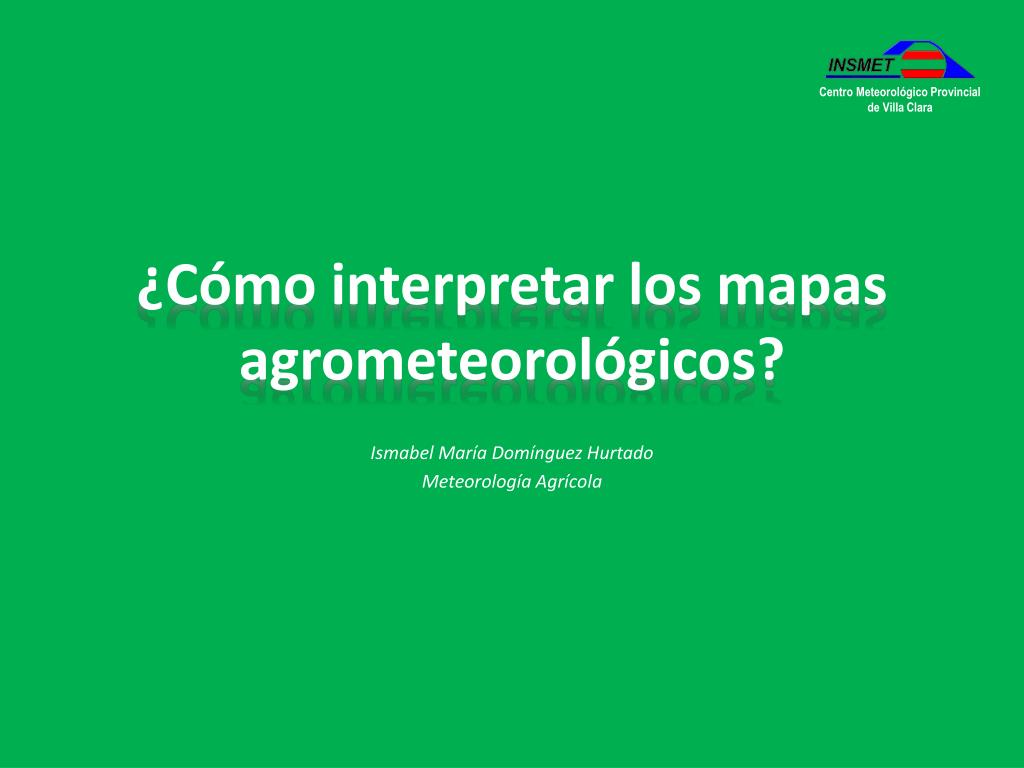 INSMET
Centro Meteorológico Provincial de Villa Clara

¿Cómo interpretar los mapas agrometeorológicos?

Ismabel María Domínguez Hurtado
Meteorología Agrícola